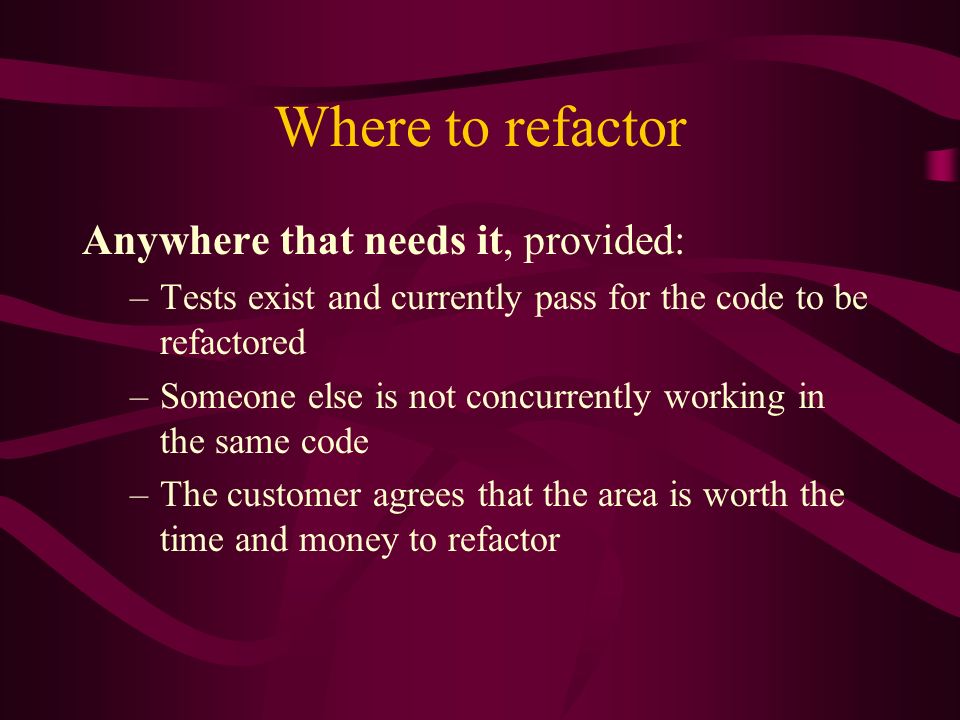 Where to refactor

Anywhere that needs it, provided:

– Tests exist and currently pass for the code to be refactored

– Someone else is not concurrently working in the same code

– The customer agrees that the area is worth the time and money to refactor